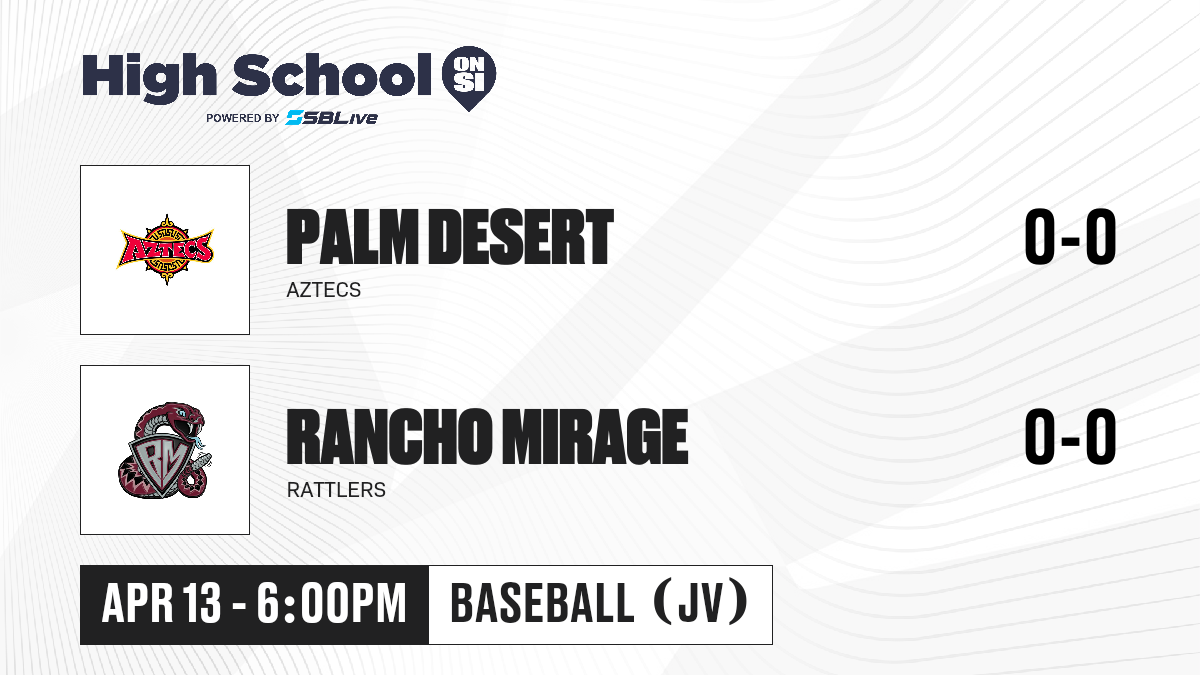 High School ON SI
POWERED BY SBLive

AZTECS

PALM DESERT
AZTECS

0-0

RM

RANCHO MIRAGE
RATTLERS

0-0

APR 13 - 6:00PM

BASEBALL (JV)